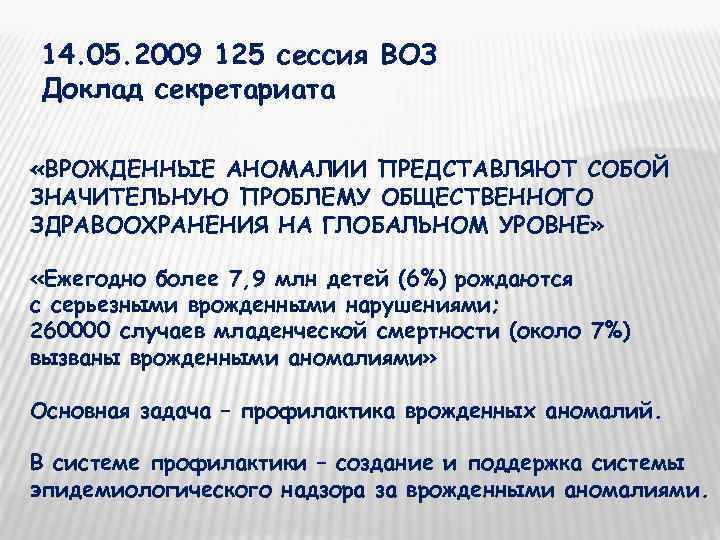 14.05.2009 125 сессия ВОЗ
Доклад секретариата

«ВРОЖДЕННЫЕ АНОМАЛИИ ПРЕДСТАВЛЯЮТ СОБОЙ ЗНАЧИТЕЛЬНУЮ ПРОБЛЕМУ ОБЩЕСТВЕННОГО ЗДРАВООХРАНЕНИЯ НА ГЛОБАЛЬНОМ УРОВНЕ»

«Ежегодно более 7,9 млн детей (6%) рождаются с серьезными врожденными нарушениями;
260000 случаев младенческой смертности (около 7%) вызваны врожденными аномалиями»

Основная задача – профилактика врожденных аномалий.

В системе профилактики – создание и поддержка системы эпидемиологического надзора за врожденными аномалиями.